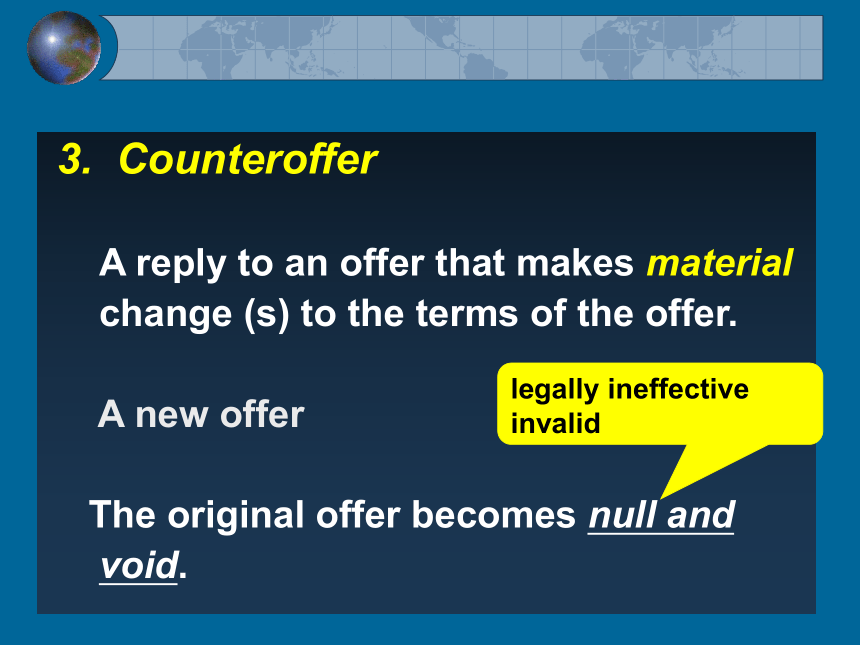 3. Counteroffer

A reply to an offer that makes material change (s) to the terms of the offer.

A new offer

legally ineffective
invalid

The original offer becomes null and void.